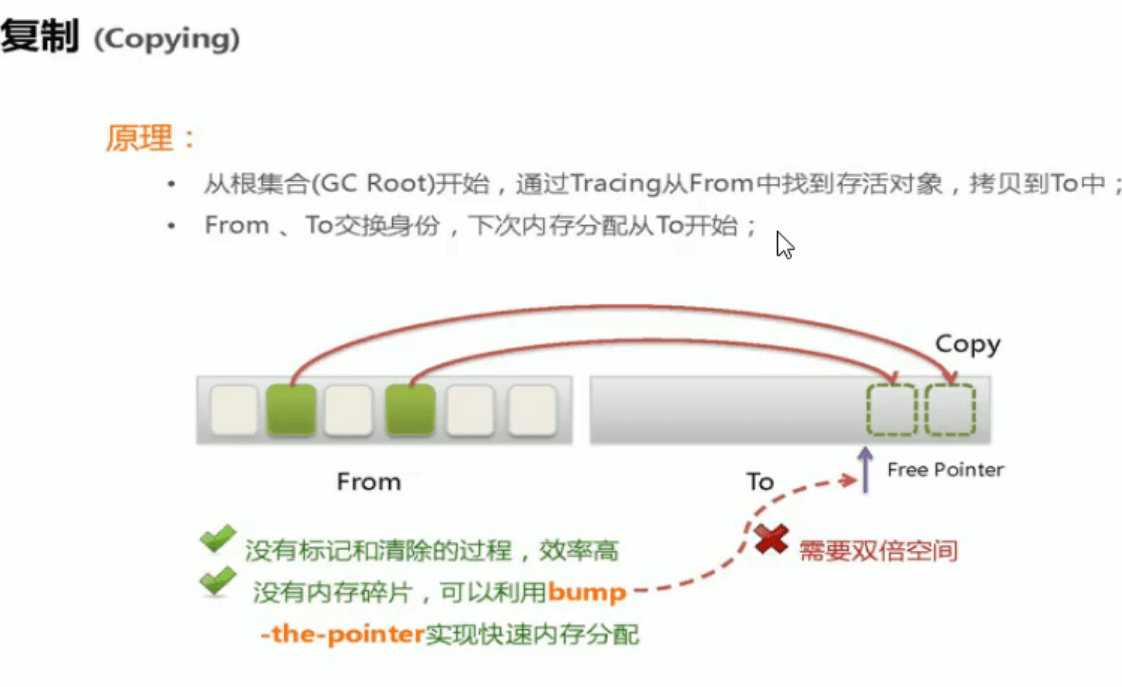 复制 (Copying)

原理：

• 从根集合(GC Root)开始，通过Tracing从From中找到存活对象，拷贝到To中；
• From 、To交换身份，下次内存分配从To开始；

Copy

From

To

Free Pointer

没有标记和清除的过程，效率高

没有内存碎片，可以利用bump-the-pointer实现快速内存分配

需要双倍空间